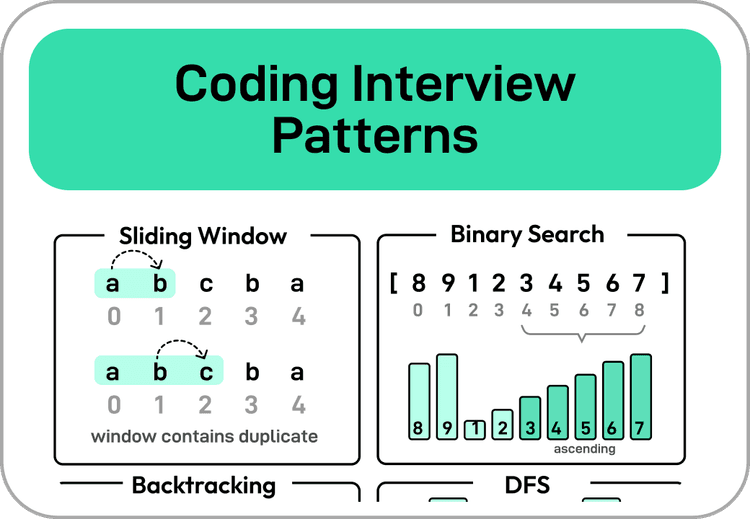 Coding Interview Patterns

Sliding Window

a b c b a
0 1 2 3 4

a b c b a
0 1 2 3 4

window contains duplicate

Binary Search

[ 8 9 1 2 3 4 5 6 7 ]
0 1 2 3 4 5 6 7 8

8 9 1 2 3 4 5 6 7

ascending

Backtracking

DFS